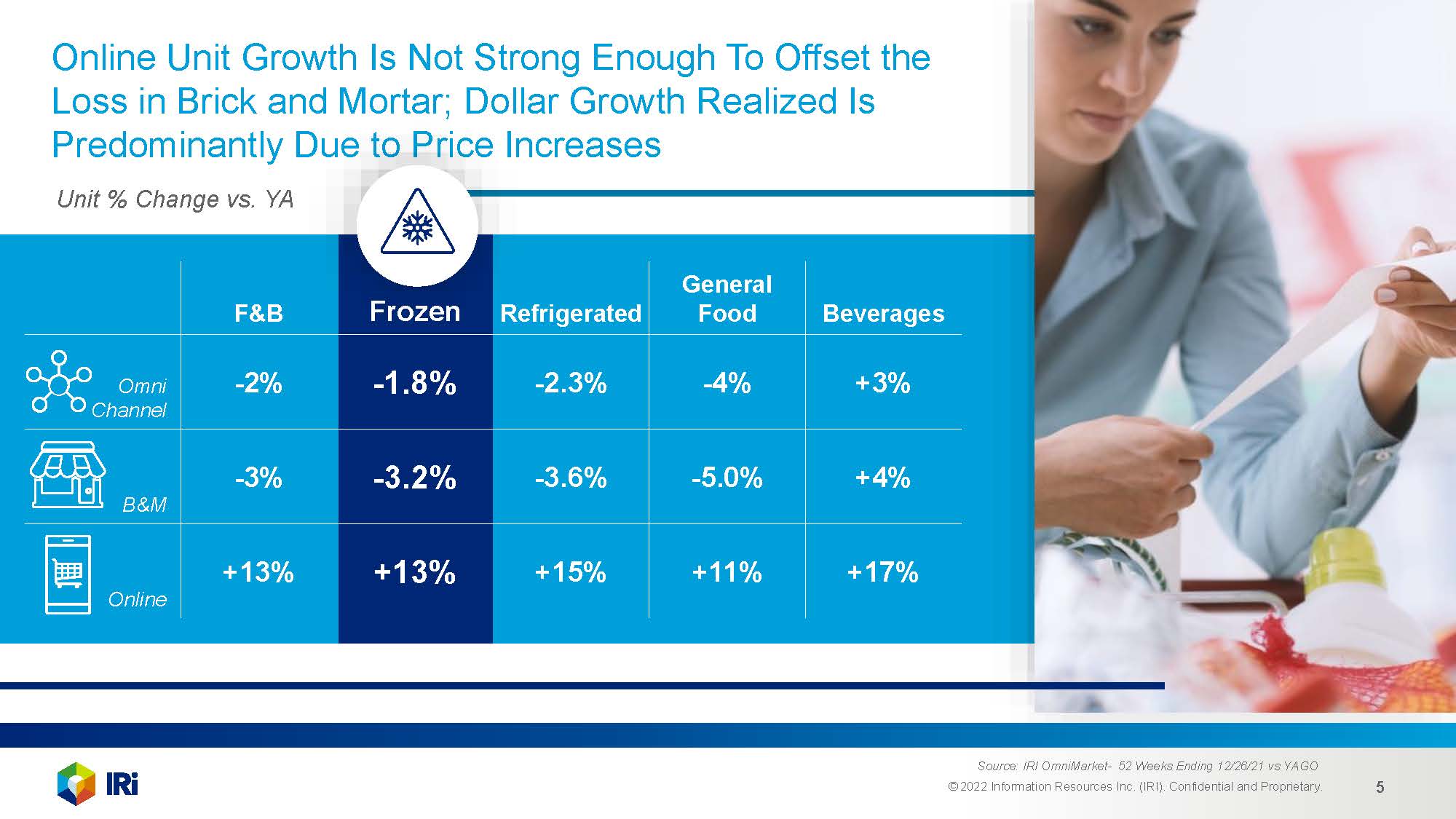 Online Unit Growth Is Not Strong Enough To Offset the Loss in Brick and Mortar; Dollar Growth Realized Is Predominantly Due to Price Increases

Unit % Change vs. YA

| | F&B | Frozen | Refrigerated | General Food | Beverages |
|---|---|---|---|---|---|
| Omni Channel | -2% | -1.8% | -2.3% | -4% | +3% |
| B&M | -3% | -3.2% | -3.6% | -5.0% | +4% |
| Online | +13% | +13% | +15% | +11% | +17% |

IRi

Source: IRI OmniMarket- 52 Weeks Ending 12/26/21 vs YAGO
© 2022 Information Resources Inc. (IRI). Confidential and Proprietary.

5